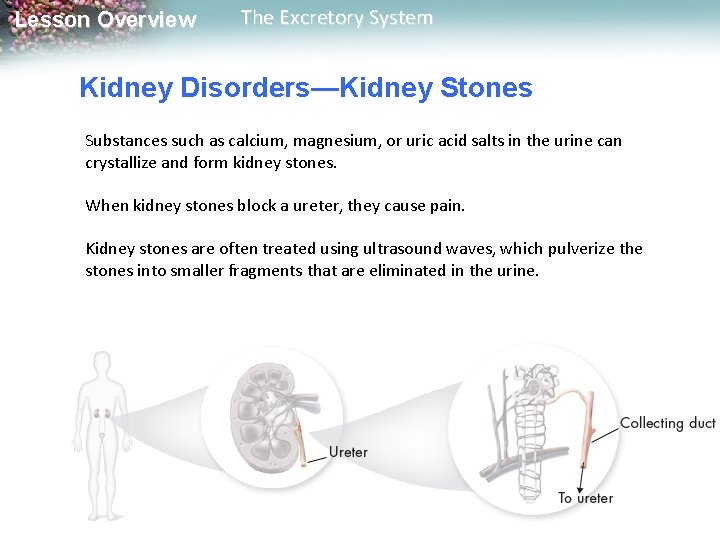 Lesson Overview The Excretory System

Kidney Disorders—Kidney Stones

Substances such as calcium, magnesium, or uric acid salts in the urine can crystallize and form kidney stones.

When kidney stones block a ureter, they cause pain.

Kidney stones are often treated using ultrasound waves, which pulverize the stones into smaller fragments that are eliminated in the urine.

Ureter

Collecting duct

To ureter